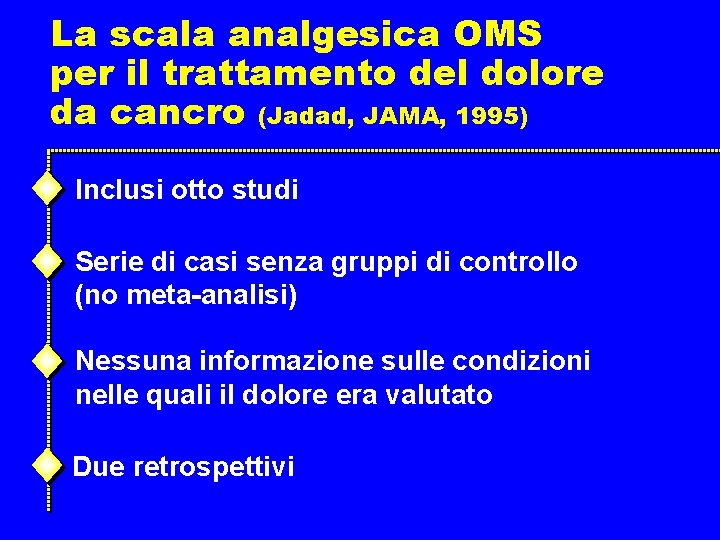 La scala analgesica OMS per il trattamento del dolore da cancro (Jadad, JAMA, 1995)

Inclusi otto studi

Serie di casi senza gruppi di controllo (no meta-analisi)

Nessuna informazione sulle condizioni nelle quali il dolore era valutato

Due retrospettivi